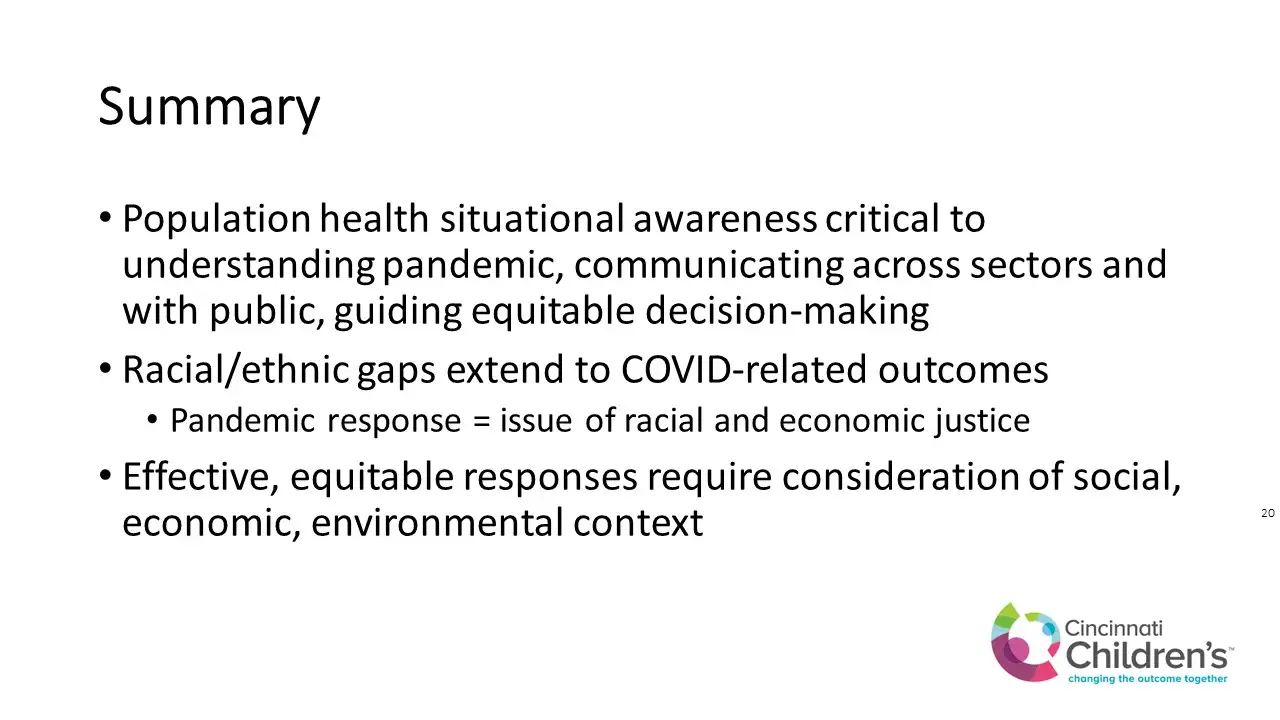 Summary

• Population health situational awareness critical to understanding pandemic, communicating across sectors and with public, guiding equitable decision-making

• Racial/ethnic gaps extend to COVID-related outcomes
  • Pandemic response = issue of racial and economic justice

• Effective, equitable responses require consideration of social, economic, environmental context

20

Cincinnati Children's™
changing the outcome together